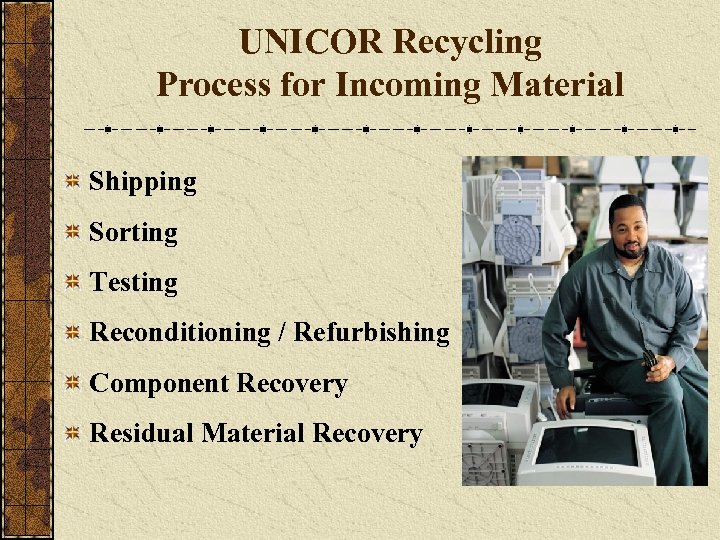 UNICOR Recycling
Process for Incoming Material

Shipping

Sorting

Testing

Reconditioning / Refurbishing

Component Recovery

Residual Material Recovery